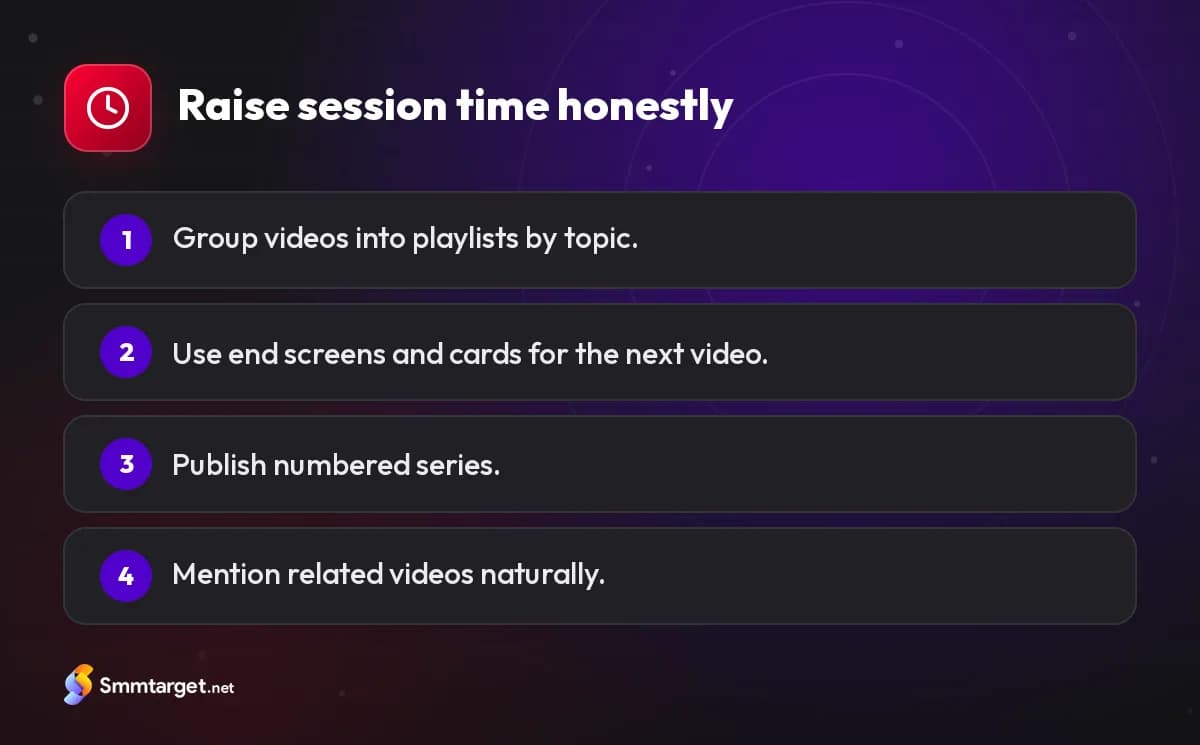 Raise session time honestly

1 Group videos into playlists by topic.

2 Use end screens and cards for the next video.

3 Publish numbered series.

4 Mention related videos naturally.

Smmtarget.net